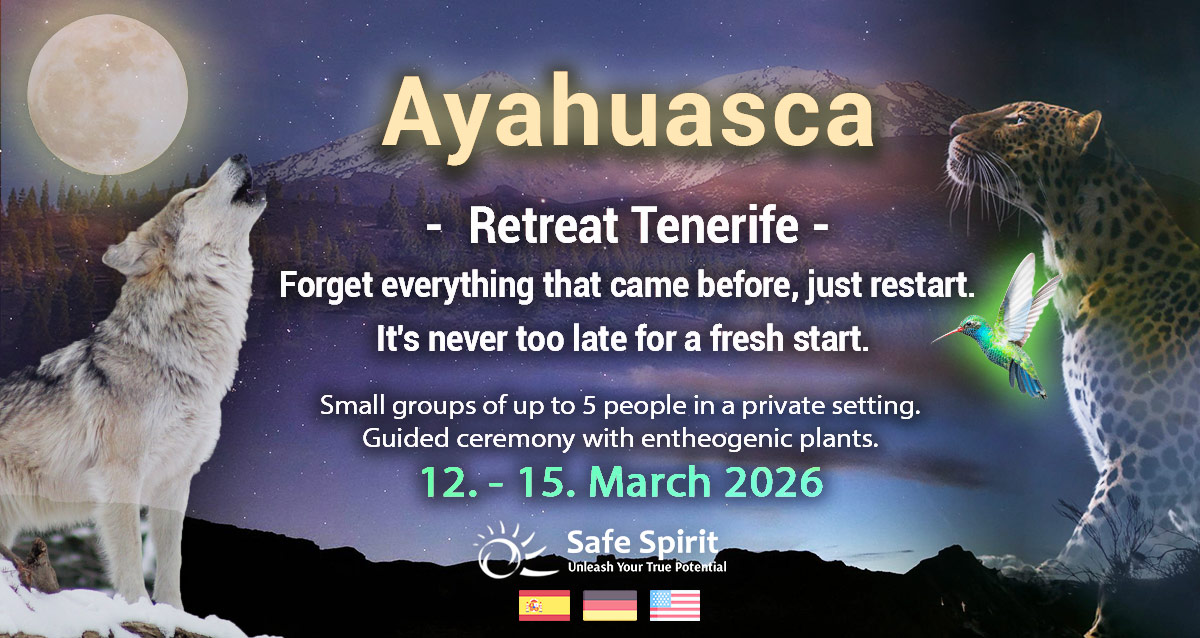 Ayahuasca

- Retreat Tenerife -

Forget everything that came before, just restart.

It's never too late for a fresh start.

Small groups of up to 5 people in a private setting.
Guided ceremony with entheogenic plants.

12. - 15. March 2026

Safe Spirit
Unleash Your True Potential